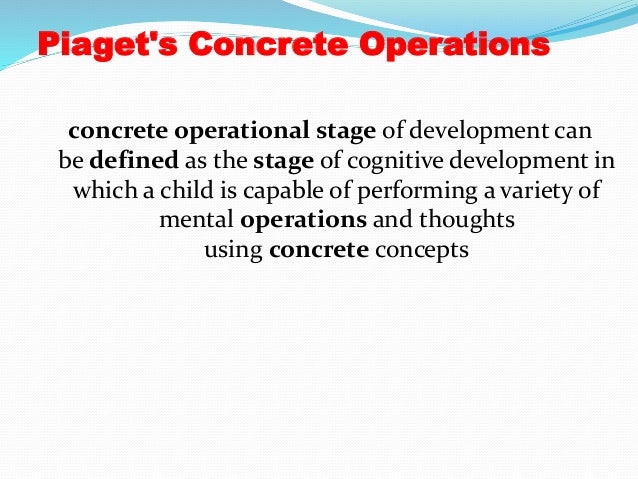 Piaget's Concrete Operations

concrete operational stage of development can be defined as the stage of cognitive development in which a child is capable of performing a variety of mental operations and thoughts using concrete concepts